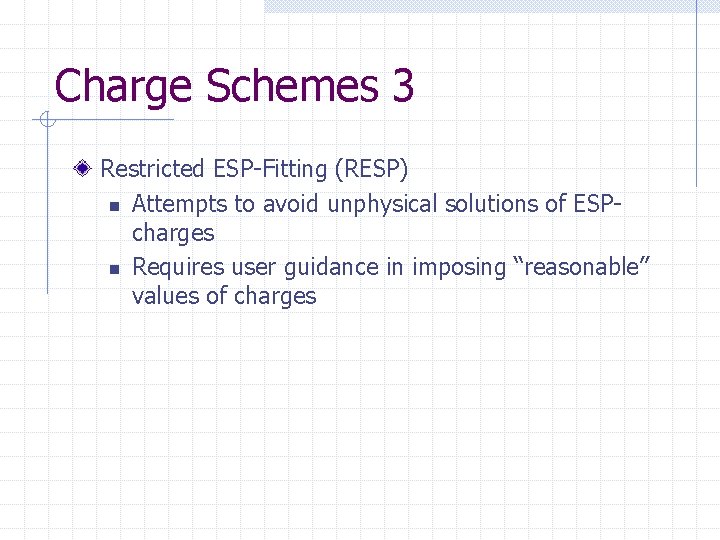 Charge Schemes 3

Restricted ESP-Fitting (RESP)

Attempts to avoid unphysical solutions of ESP-charges

Requires user guidance in imposing “reasonable” values of charges